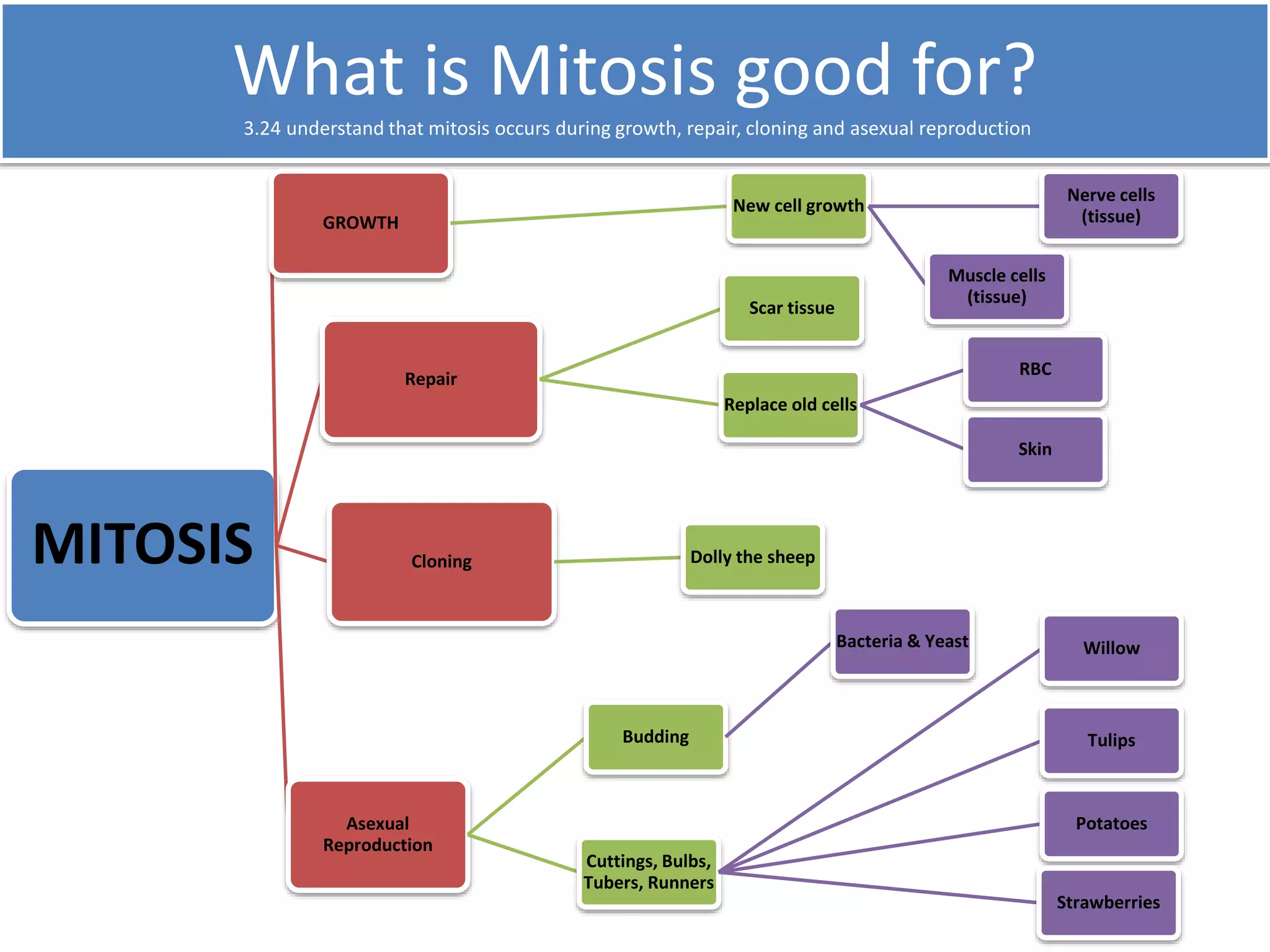 What is Mitosis good for?

3.24 understand that mitosis occurs during growth, repair, cloning and asexual reproduction

MITOSIS

GROWTH

New cell growth

Nerve cells (tissue)

Muscle cells (tissue)

Repair

Scar tissue

Replace old cells

RBC

Skin

Cloning

Dolly the sheep

Asexual Reproduction

Budding

Bacteria & Yeast

Cuttings, Bulbs, Tubers, Runners

Willow

Tulips

Potatoes

Strawberries